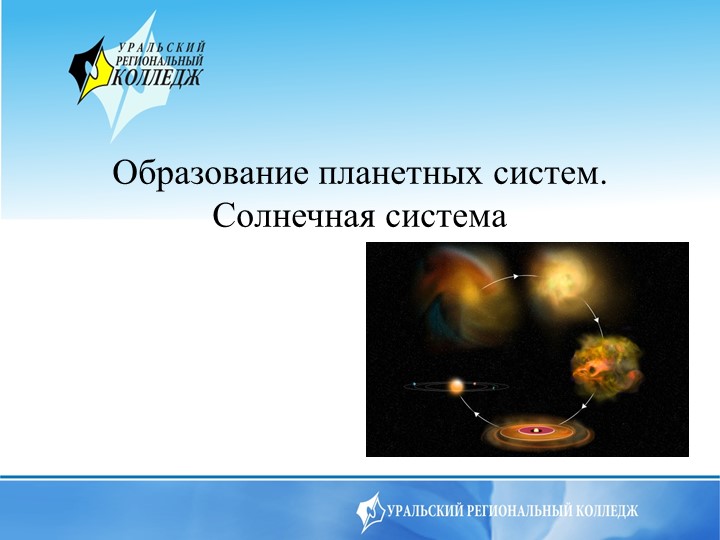 УРАЛЬСКИЙ
РЕГИОНАЛЬНЫЙ
КОЛЛЕДЖ

Образование планетных систем.
Солнечная система

УРАЛЬСКИЙ РЕГИОНАЛЬНЫЙ КОЛЛЕДЖ